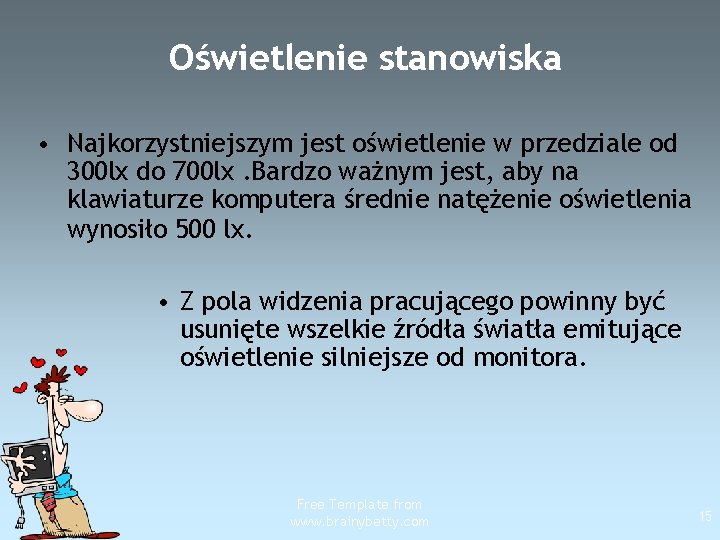 Oświetlenie stanowiska

• Najkorzystniejszym jest oświetlenie w przedziale od 300lx do 700lx .Bardzo ważnym jest, aby na klawiaturze komputera średnie natężenie oświetlenia wynosiło 500 lx.

• Z pola widzenia pracującego powinny być usunięte wszelkie źródła światła emitujące oświetlenie silniejsze od monitora.

Free Template from www.brainybetty.com

15